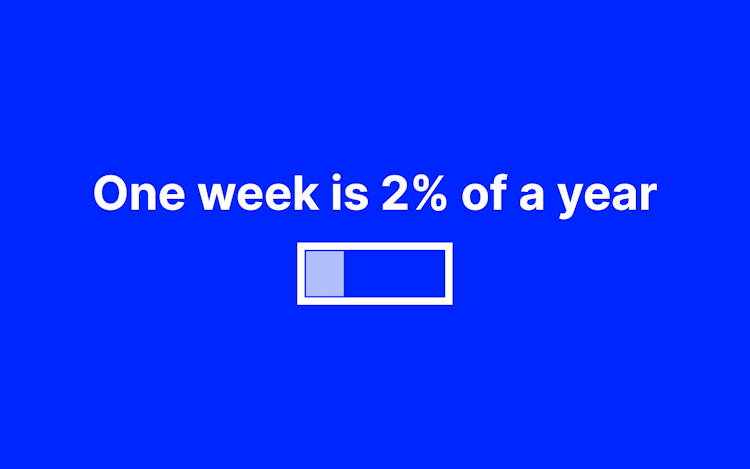 One week is 2% of a year